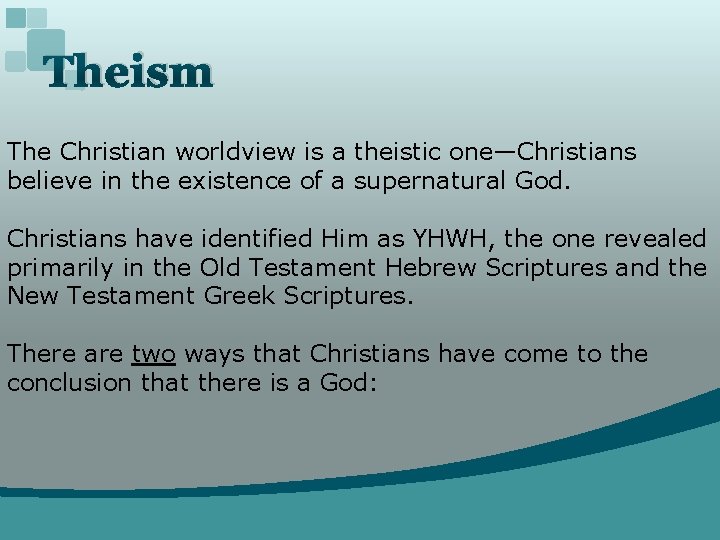 Theism

The Christian worldview is a theistic one—Christians believe in the existence of a supernatural God.

Christians have identified Him as YHWH, the one revealed primarily in the Old Testament Hebrew Scriptures and the New Testament Greek Scriptures.

There are two ways that Christians have come to the conclusion that there is a God: